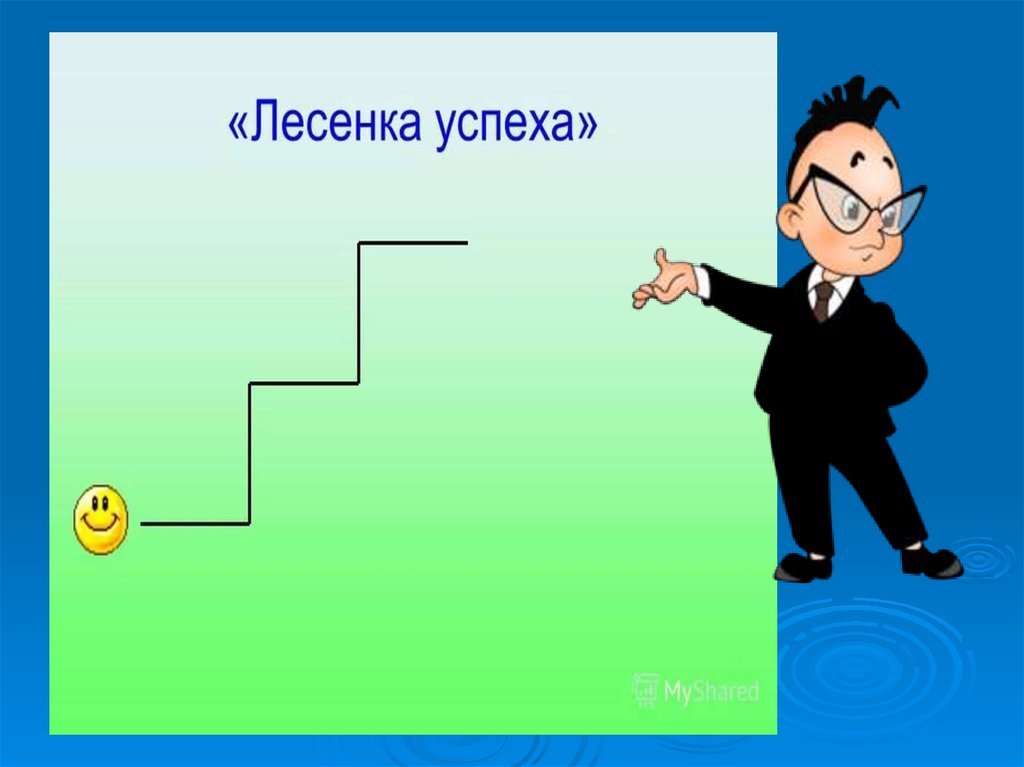 «Лесенка успеха»

MyShared